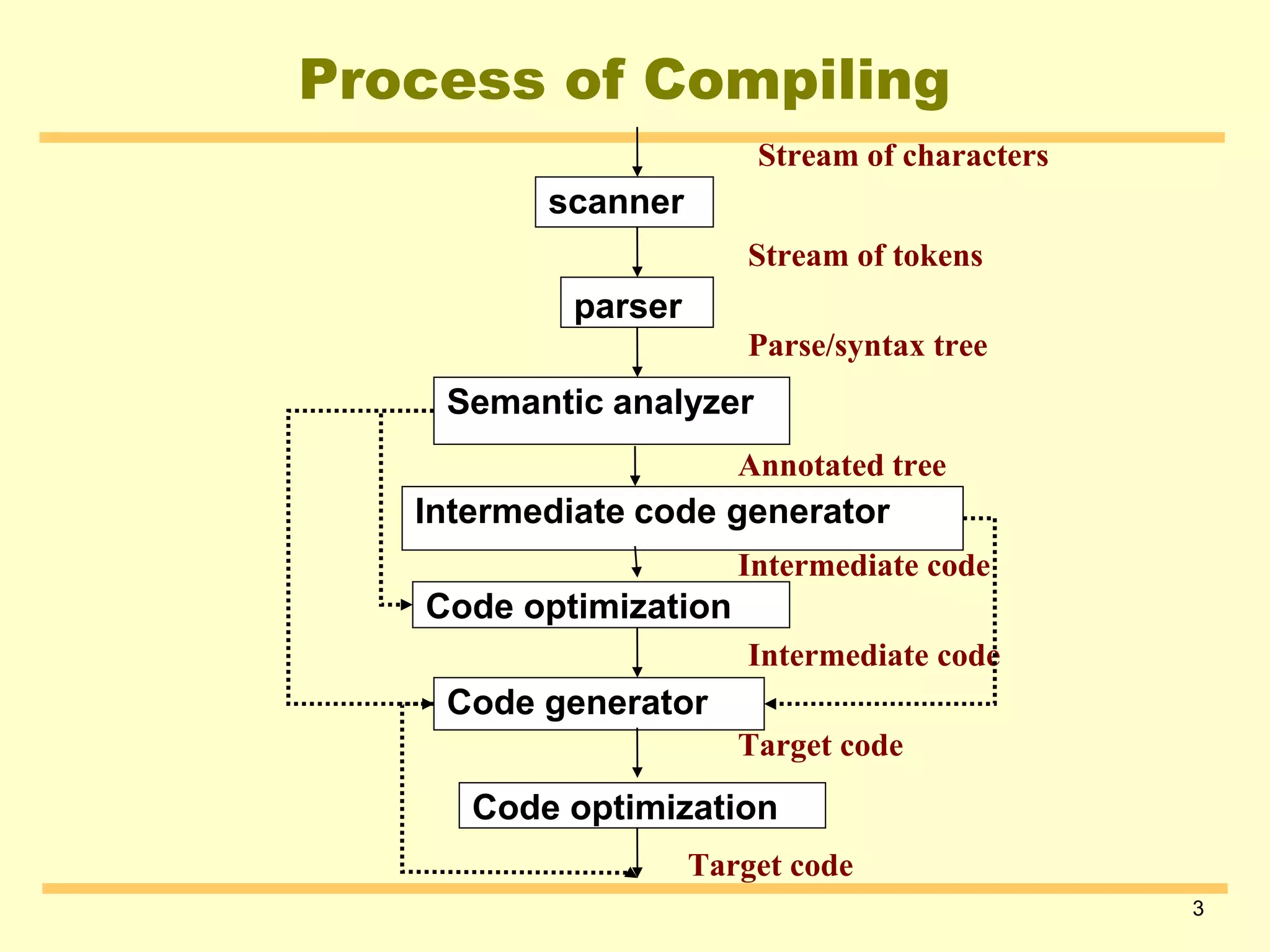 Process of Compiling

Stream of characters

scanner

Stream of tokens

parser

Parse/syntax tree

Semantic analyzer

Annotated tree

Intermediate code generator

Intermediate code

Code optimization

Intermediate code

Code generator

Target code

Code optimization

Target code

3